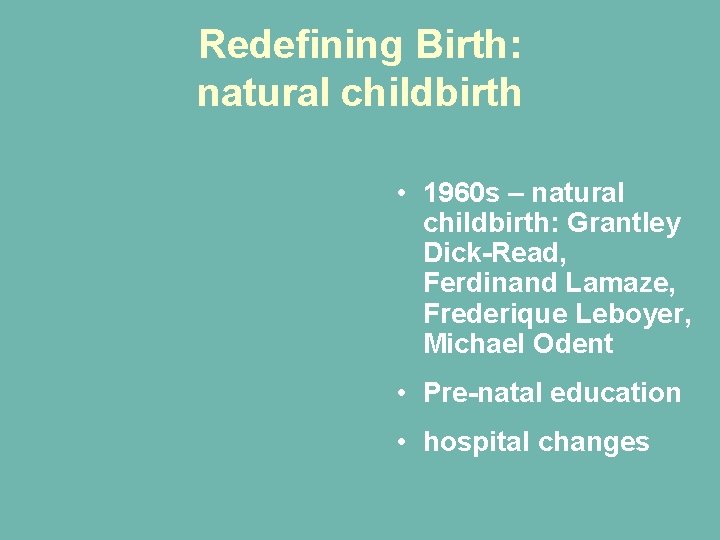 Redefining Birth: natural childbirth

• 1960s – natural childbirth: Grantley Dick-Read, Ferdinand Lamaze, Frederique Leboyer, Michael Odent

• Pre-natal education

• hospital changes